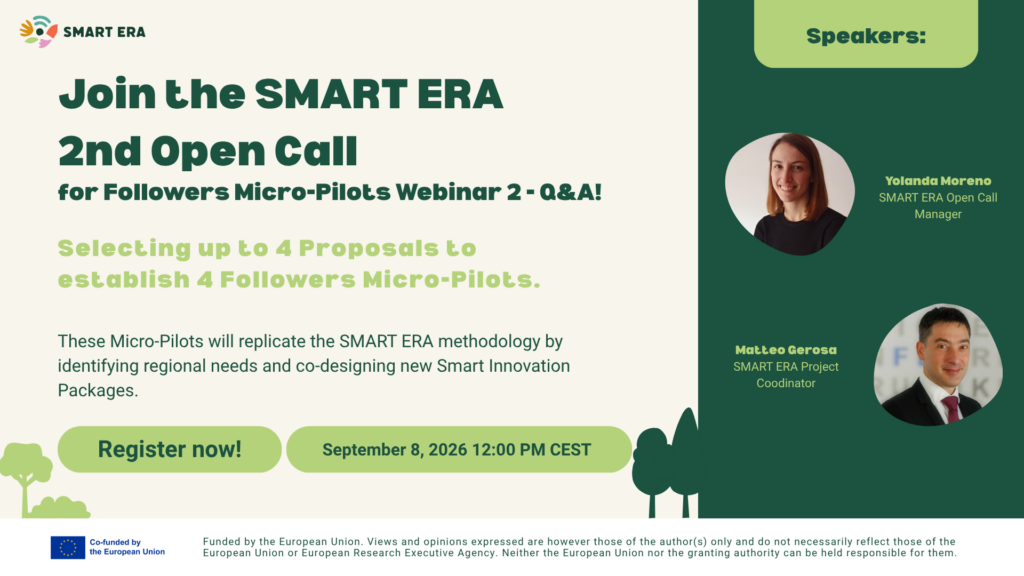 SMART ERA

Join the SMART ERA 2nd Open Call for Followers Micro-Pilots Webinar 2 - Q&A!

Selecting up to 4 Proposals to establish 4 Followers Micro-Pilots.

These Micro-Pilots will replicate the SMART ERA methodology by identifying regional needs and co-designing new Smart Innovation Packages.

Register now!

September 8, 2026 12:00 PM CEST

Speakers:

Yolanda Moreno
SMART ERA Open Call Manager

Matteo Gerosa
SMART ERA Project Coodinator

Co-funded by the European Union

Funded by the European Union. Views and opinions expressed are however those of the author(s) only and do not necessarily reflect those of the European Union or European Research Executive Agency. Neither the European Union nor the granting authority can be held responsible for them.